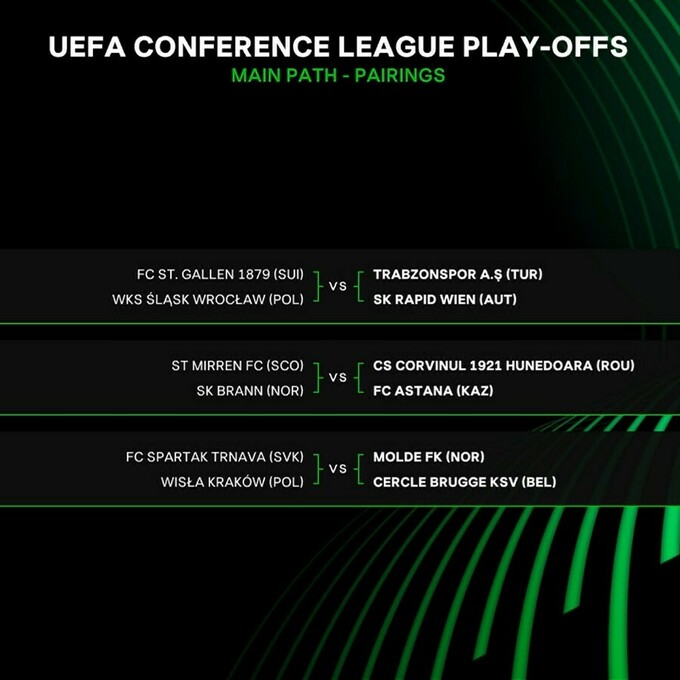 UEFA CONFERENCE LEAGUE PLAY-OFFS
MAIN PATH - PAIRINGS

FC ST. GALLEN 1879 (SUI)
WKS ŚLĄSK WROCŁAW (POL)
VS
TRABZONSPOR A.Ş (TUR)
SK RAPID WIEN (AUT)

ST MIRREN FC (SCO)
SK BRANN (NOR)
VS
CS CORVINUL 1921 HUNEDOARA (ROU)
FC ASTANA (KAZ)

FC SPARTAK TRNAVA (SVK)
WISŁA KRAKÓW (POL)
VS
MOLDE FK (NOR)
CERCLE BRUGGE KSV (BEL)